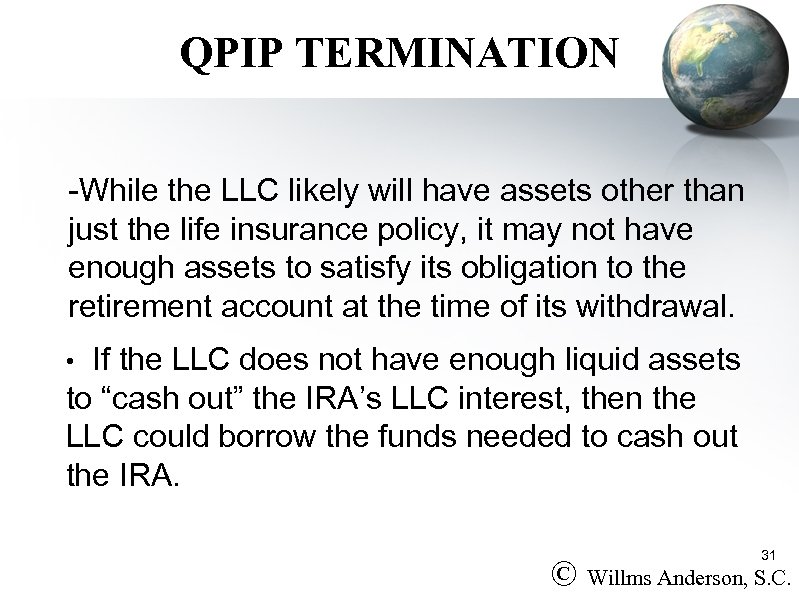 QPIP TERMINATION

-While the LLC likely will have assets other than just the life insurance policy, it may not have enough assets to satisfy its obligation to the retirement account at the time of its withdrawal.

• If the LLC does not have enough liquid assets to “cash out” the IRA’s LLC interest, then the LLC could borrow the funds needed to cash out the IRA.

31

© Willms Anderson, S.C.